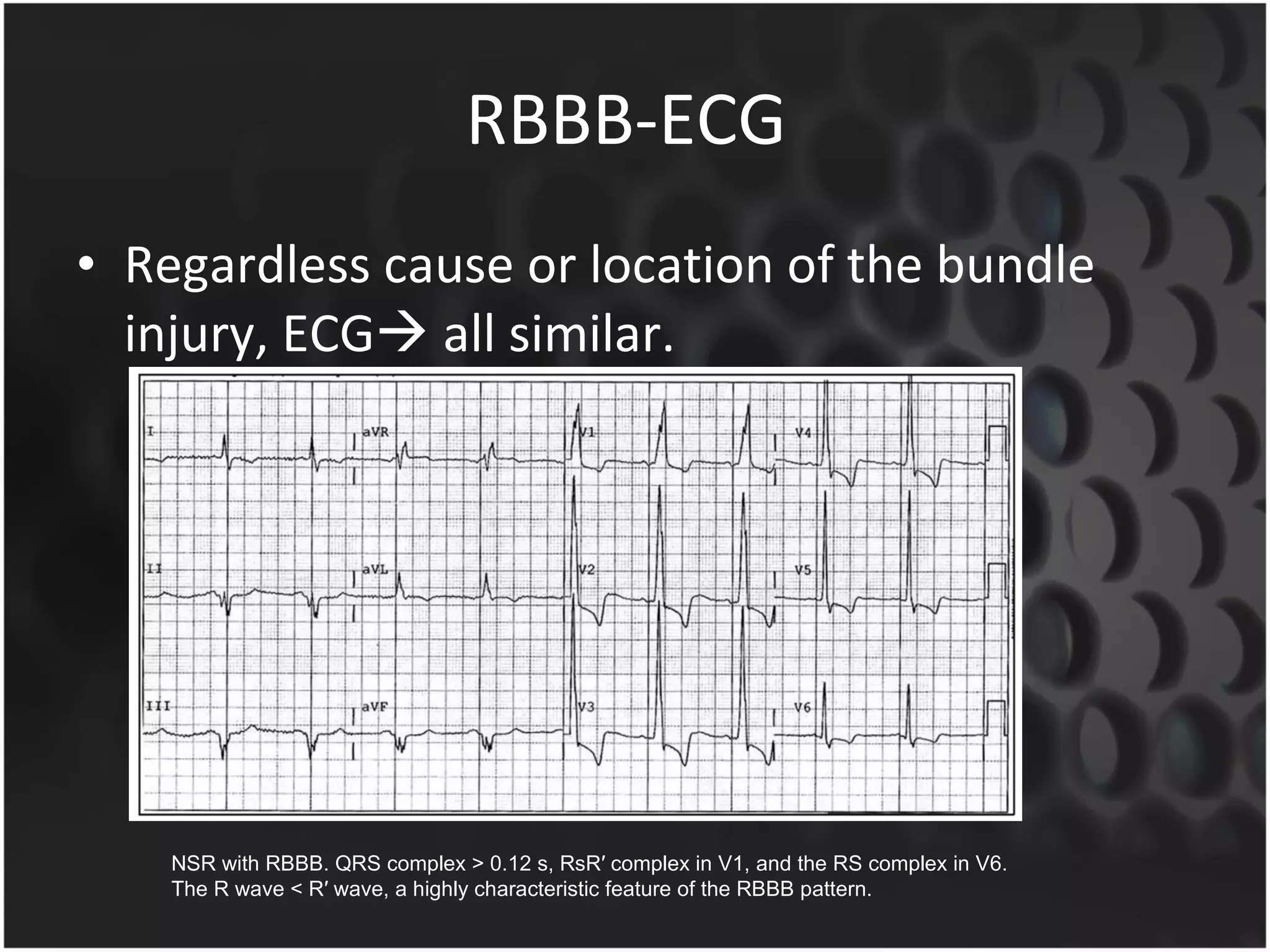 RBBB-ECG

• Regardless cause or location of the bundle injury, ECG→ all similar.

I
aVR
V1
V4
II
aVL
V2
V5
III
aVF
V3
V6

NSR with RBBB. QRS complex > 0.12 s, RsR′ complex in V1, and the RS complex in V6. The R wave < R′ wave, a highly characteristic feature of the RBBB pattern.